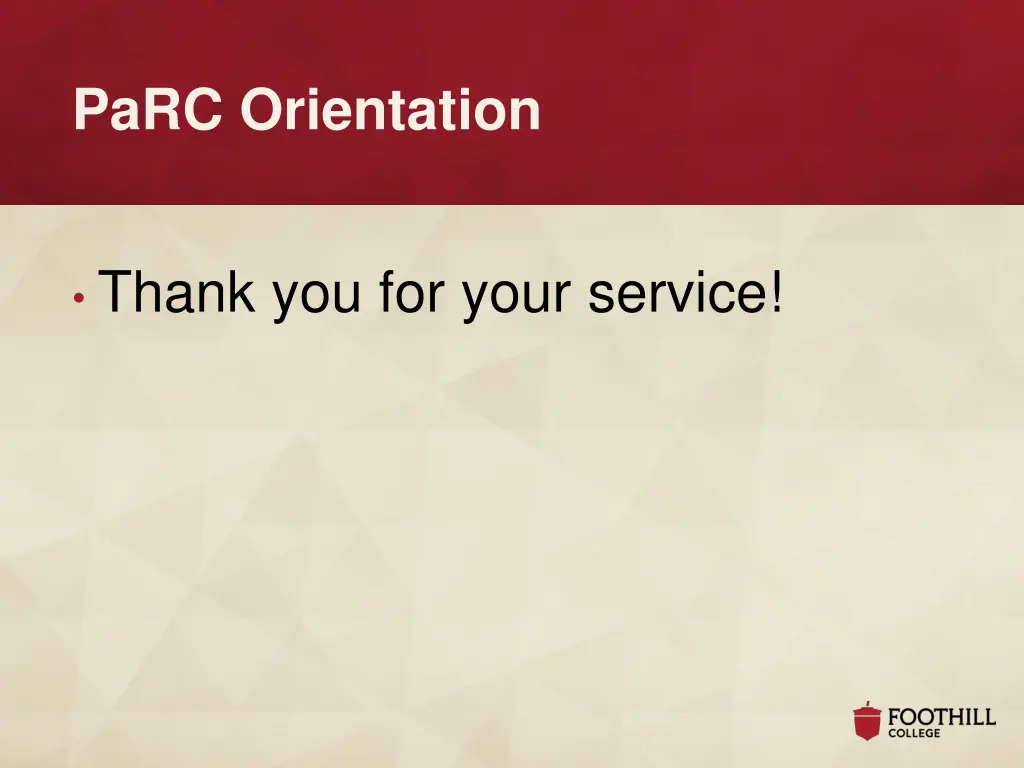 PaRC Orientation

• Thank you for your service!

FOOTHILL COLLEGE